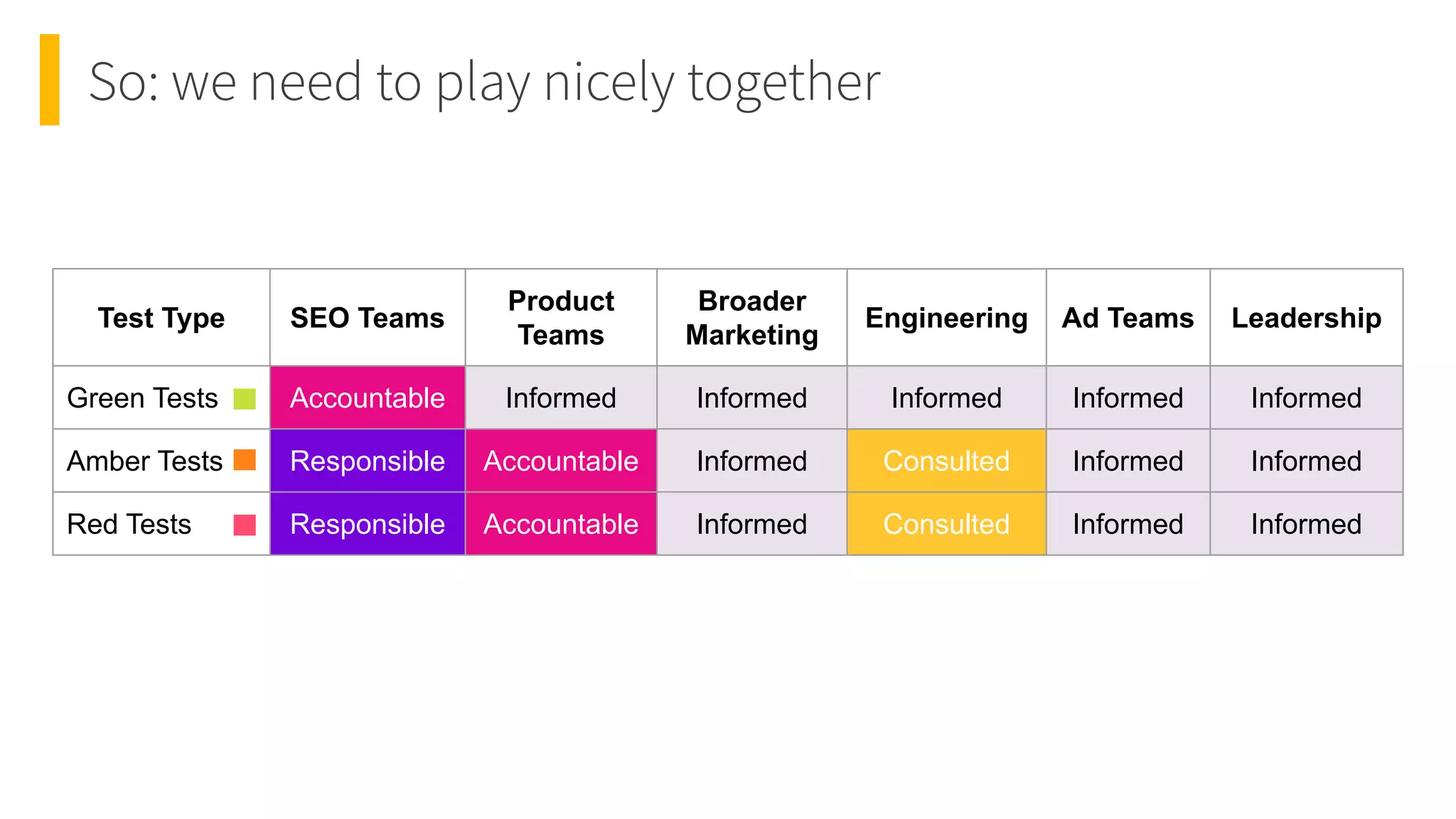 So: we need to play nicely together

| Test Type | SEO Teams | Product Teams | Broader Marketing | Engineering | Ad Teams | Leadership |
|---|---|---|---|---|---|---|
| Green Tests | Accountable | Informed | Informed | Informed | Informed | Informed |
| Amber Tests | Responsible | Accountable | Informed | Consulted | Informed | Informed |
| Red Tests | Responsible | Accountable | Informed | Consulted | Informed | Informed |